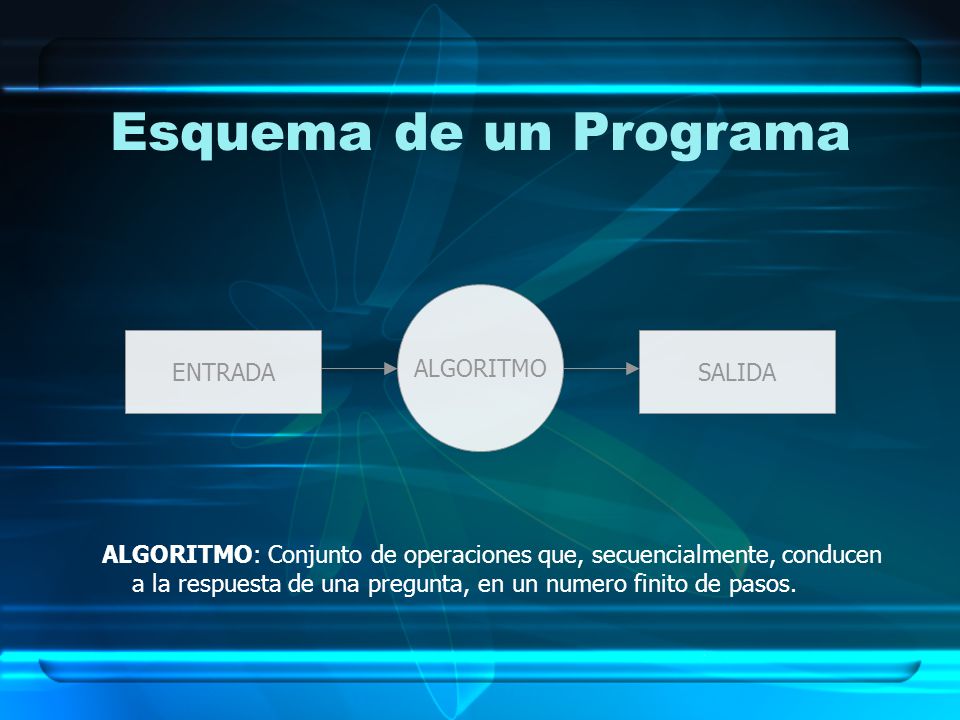 Esquema de un Programa

ENTRADA

ALGORITMO

SALIDA

ALGORITMO: Conjunto de operaciones que, secuencialmente, conducen a la respuesta de una pregunta, en un numero finito de pasos.